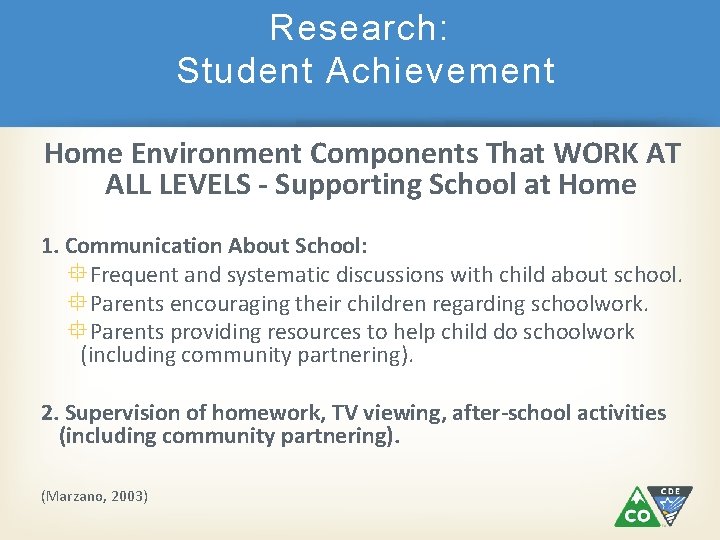 Research:
Student Achievement

Home Environment Components That WORK AT ALL LEVELS - Supporting School at Home

1. Communication About School:
Frequent and systematic discussions with child about school.
Parents encouraging their children regarding schoolwork.
Parents providing resources to help child do schoolwork (including community partnering).

2. Supervision of homework, TV viewing, after-school activities (including community partnering).

(Marzano, 2003)

CO
CDE